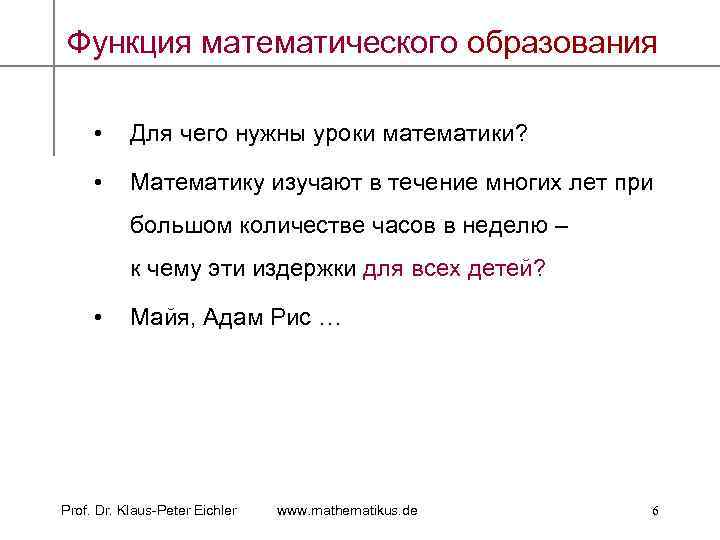 Функция математического образования

• Для чего нужны уроки математики?

• Математику изучают в течение многих лет при большом количестве часов в неделю – к чему эти издержки для всех детей?

• Майя, Адам Рис …

Prof. Dr. Klaus-Peter Eichler www.mathematikus.de 6